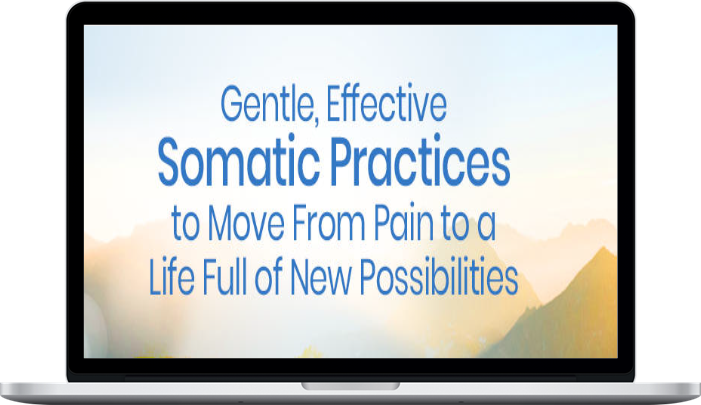 Gentle, Effective
Somatic Practices
to Move From Pain to a Life Full of New Possibilities